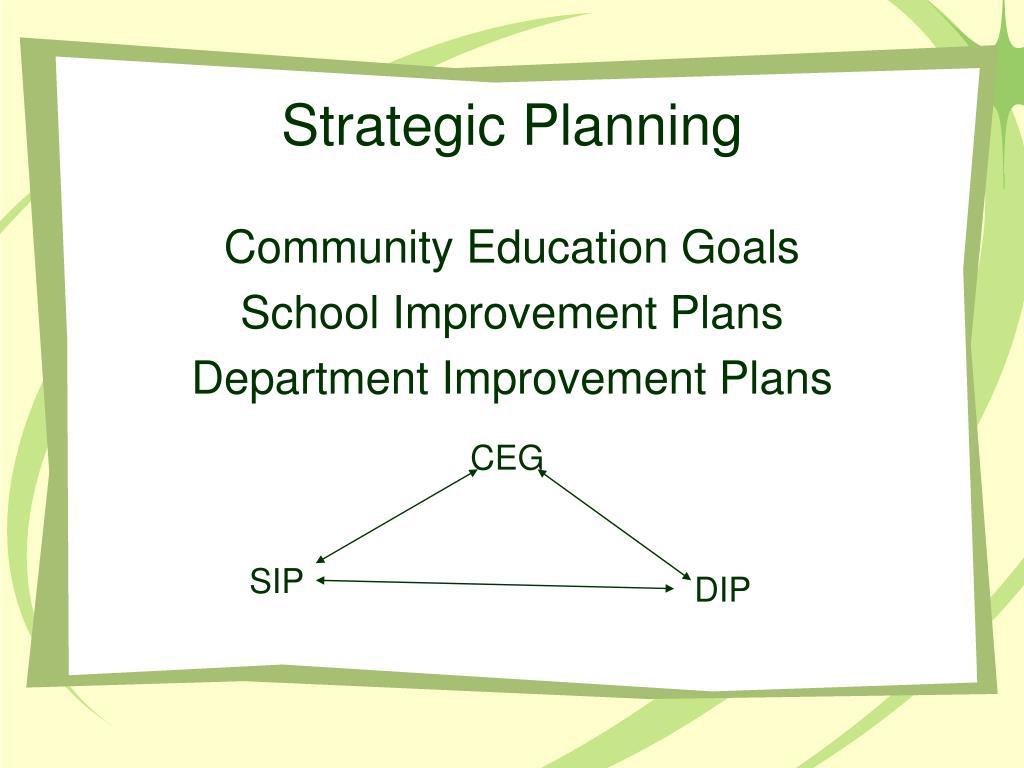 Strategic Planning

Community Education Goals
School Improvement Plans
Department Improvement Plans

CEG

SIP

DIP